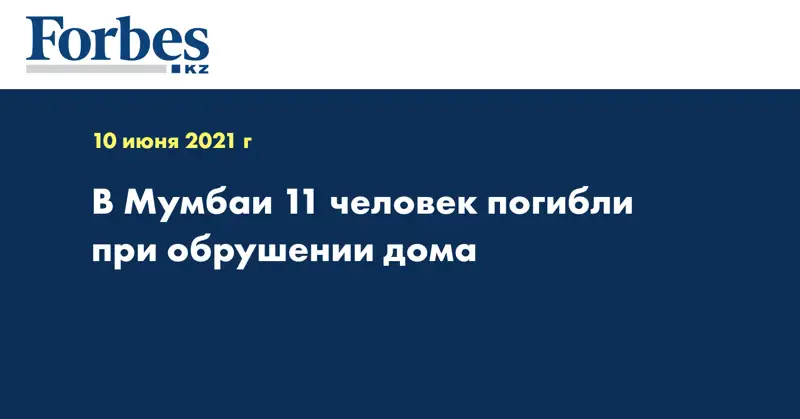 Forbes
KZ

10 июня 2021 г

В Мумбаи 11 человек погибли при обрушении дома